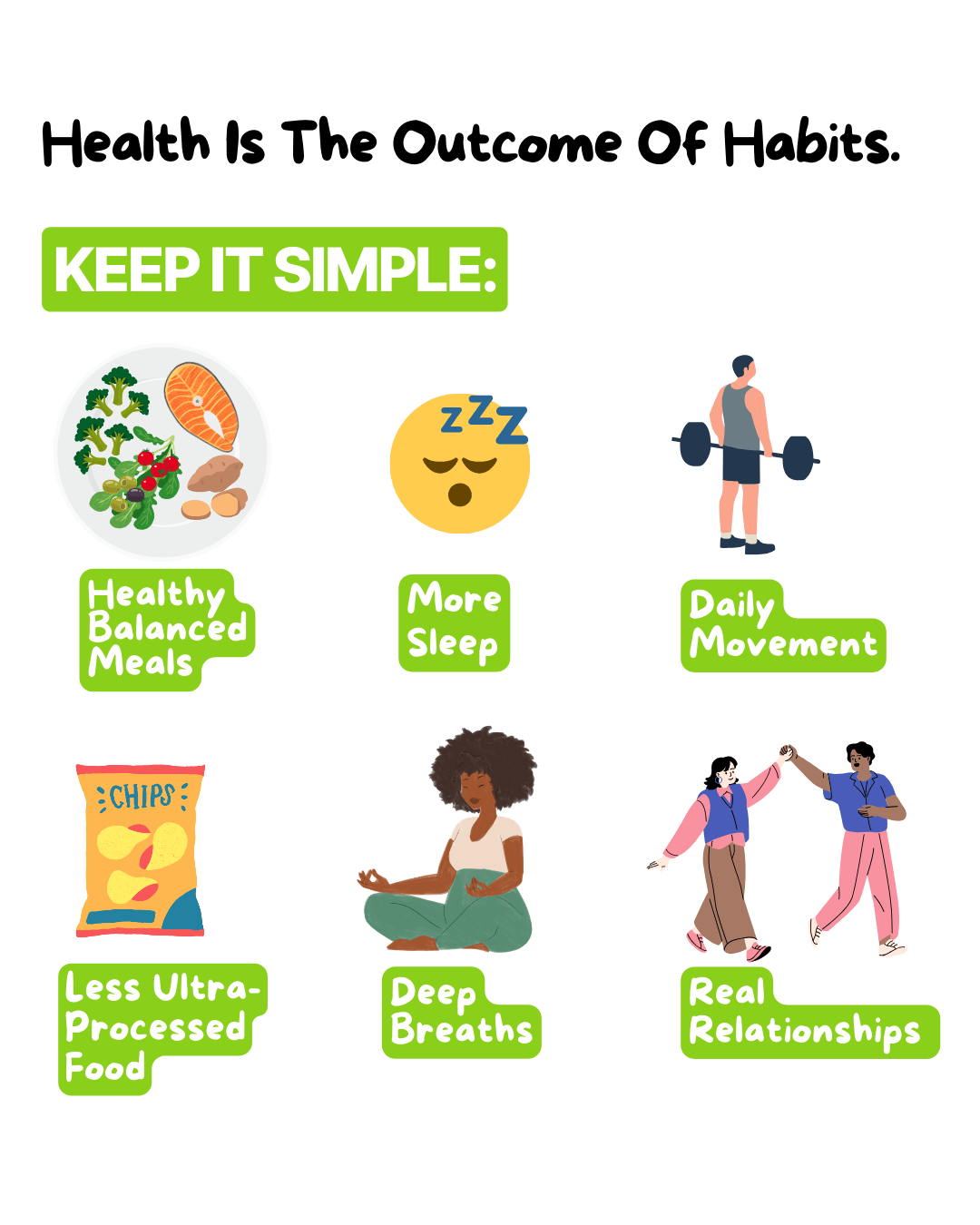 Health Is The Outcome Of Habits.

KEEP IT SIMPLE:

zzz

Healthy Balanced Meals

More Sleep

Daily Movement

CHIPS

Less Ultra-Processed Food

Deep Breaths

Real Relationships